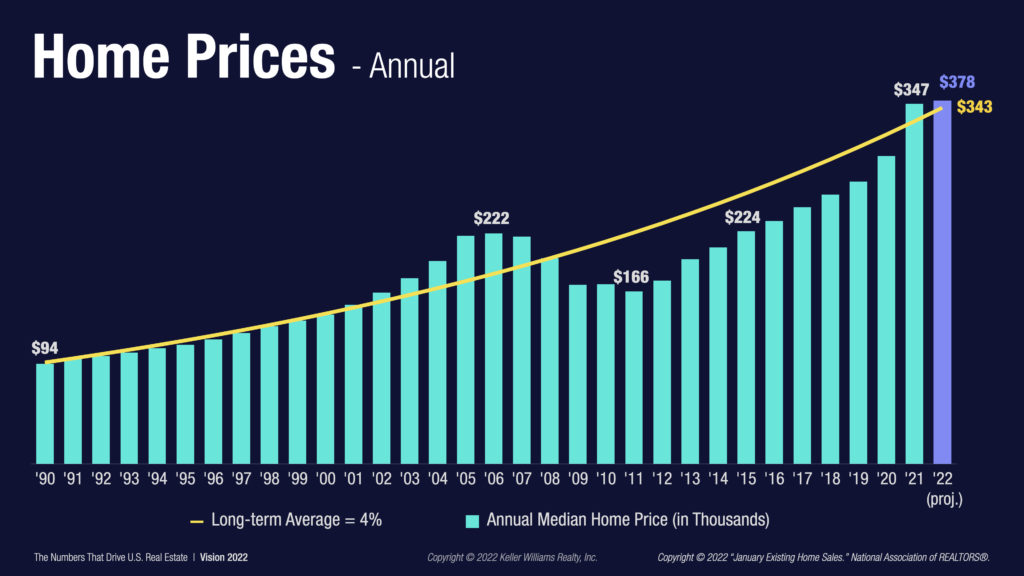 Home Prices - Annual

$94
$222
$166
$224
$347
$378
$343

'90 '91 '92 '93 '94 '95 '96 '97 '98 '99 '00 '01 '02 '03 '04 '05 '06 '07 '08 '09 '10 '11 '12 '13 '14 '15 '16 '17 '18 '19 '20 '21 '22 (proj.)

Long-term Average = 4%
Annual Median Home Price (in Thousands)

The Numbers That Drive U.S. Real Estate | Vision 2022
Copyright © 2022 Keller Williams Realty, Inc.
Copyright © 2022 "January Existing Home Sales." National Association of REALTORS®.